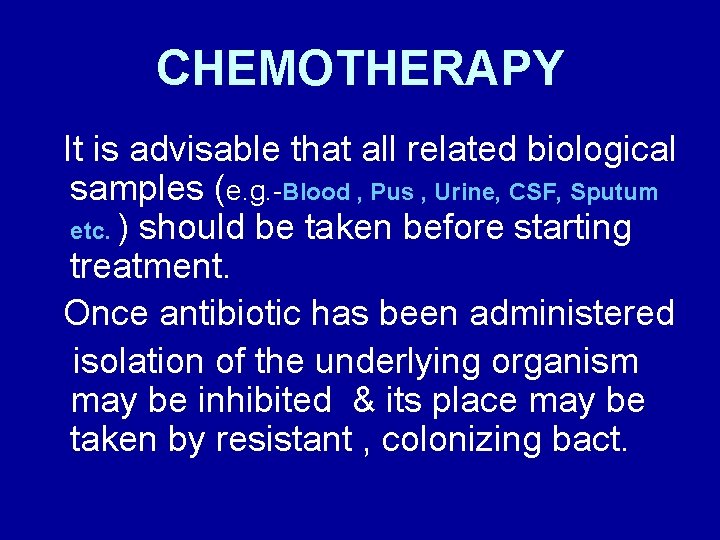 CHEMOTHERAPY

It is advisable that all related biological samples (e.g.-Blood , Pus , Urine, CSF, Sputum etc. ) should be taken before starting treatment.

Once antibiotic has been administered isolation of the underlying organism may be inhibited & its place may be taken by resistant , colonizing bact.